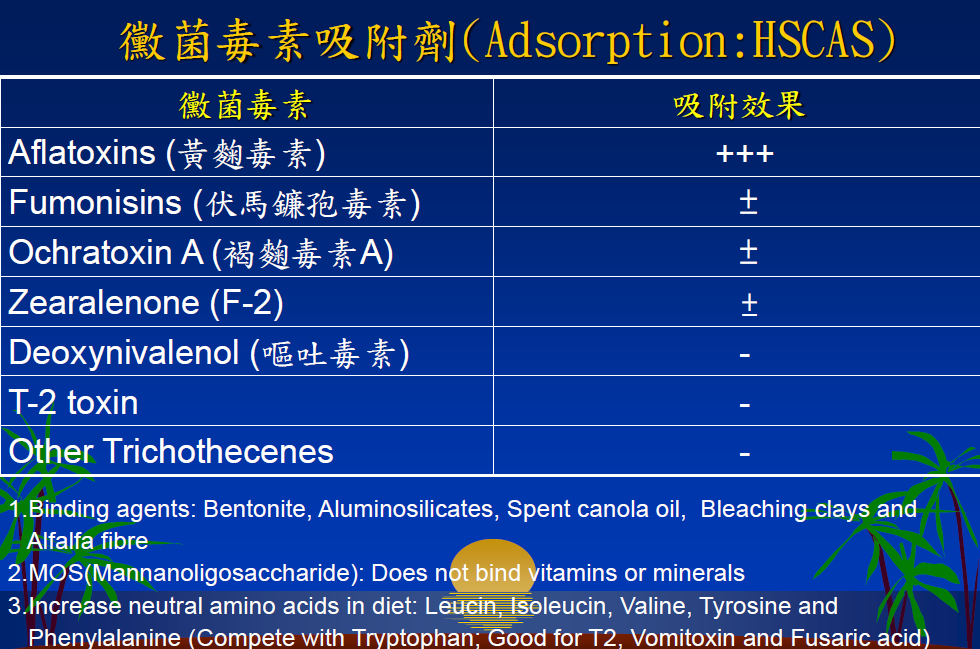 黴菌毒素吸附劑(Adsorption:HSCAS)

| 黴菌毒素 | 吸附效果 |
|---|---|
| Aflatoxins (黃麴毒素) | +++ |
| Fumonisins (伏馬鐮孢毒素) | ± |
| Ochratoxin A (褐麴毒素A) | ± |
| Zearalenone (F-2) | ± |
| Deoxynivalenol (嘔吐毒素) | - |
| T-2 toxin | - |
| Other Trichothecenes | - |

1.Binding agents: Bentonite, Aluminosilicates, Spent canola oil, Bleaching clays and Alfalfa fibre
2.MOS(Mannanoligosaccharide): Does not bind vitamins or minerals
3.Increase neutral amino acids in diet: Leucin, Isoleucin, Valine, Tyrosine and Phenylalanine (Compete with Tryptophan; Good for T2, Vomitoxin and Fusaric acid)